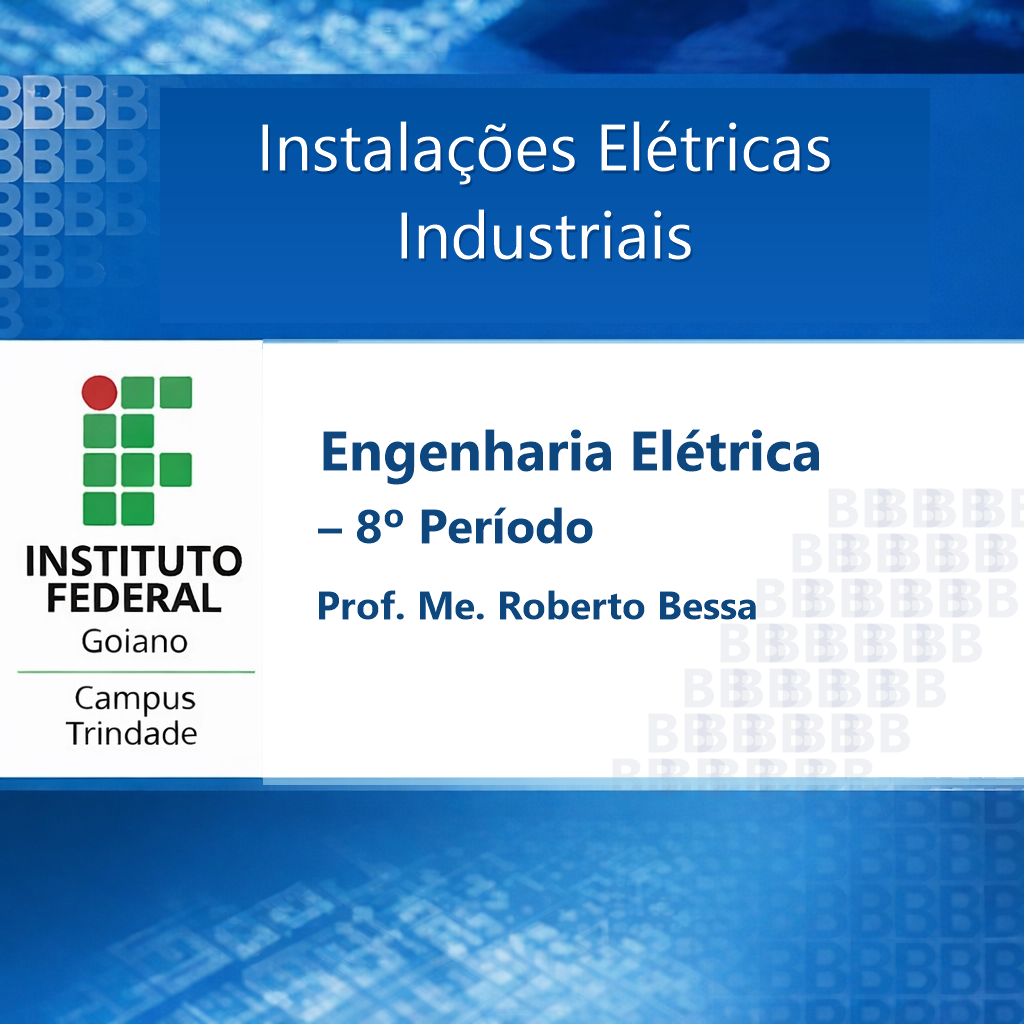 Instalações Elétricas Industriais

INSTITUTO FEDERAL
Goiano
Campus Trindade

Engenharia Elétrica
– 8º Período
Prof. Me. Roberto Bessa